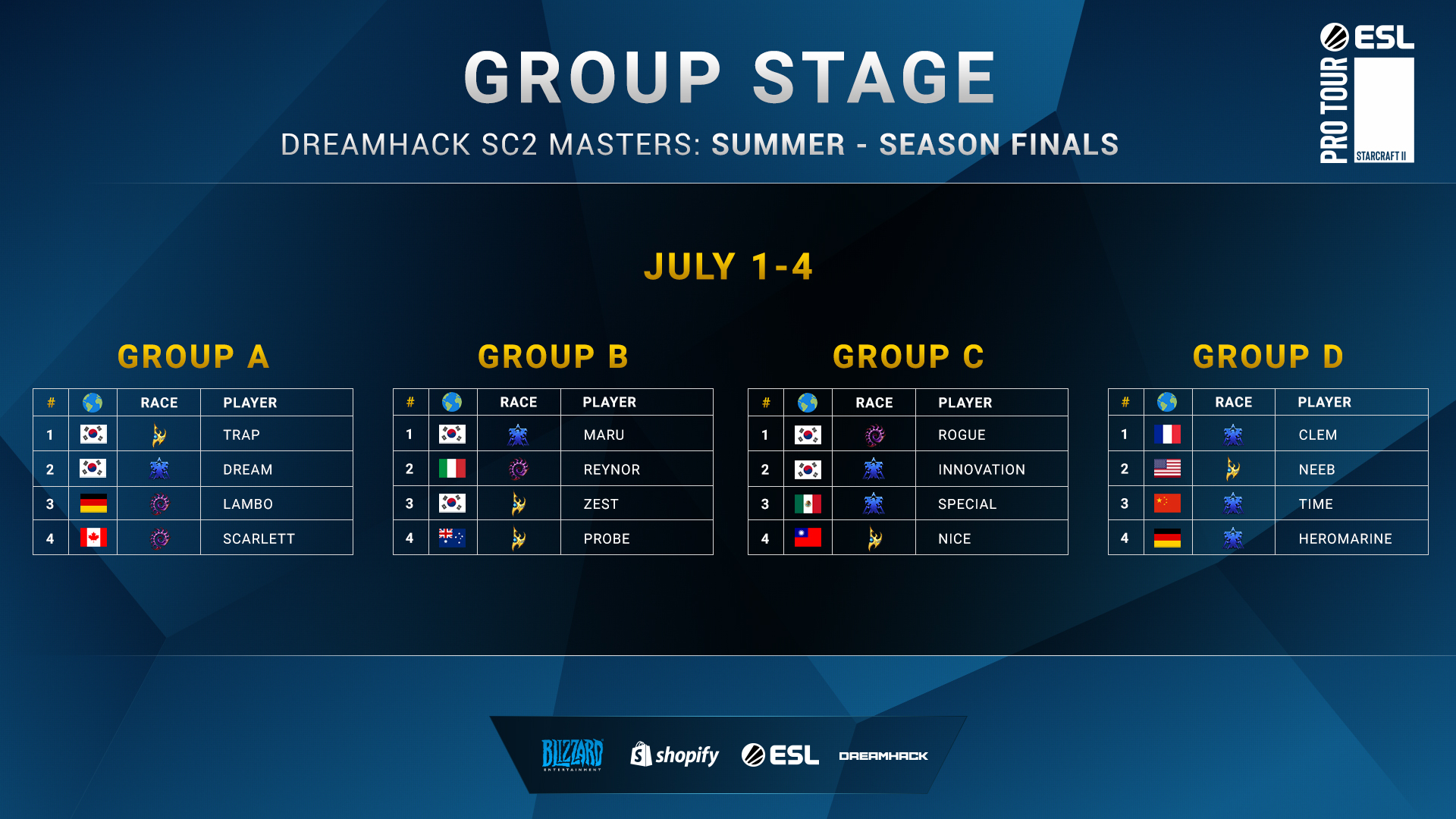 GROUP STAGE

DREAMHACK SC2 MASTERS: SUMMER - SEASON FINALS

ESL PRO TOUR STARCRAFT II

JULY 1-4

GROUP A

| # | | RACE | PLAYER |
|---|---|---|---|
| 1 | | | TRAP |
| 2 | | | DREAM |
| 3 | | | LAMBO |
| 4 | | | SCARLETT |

GROUP B

| # | | RACE | PLAYER |
|---|---|---|---|
| 1 | | | MARU |
| 2 | | | REYNOR |
| 3 | | | ZEST |
| 4 | | | PROBE |

GROUP C

| # | | RACE | PLAYER |
|---|---|---|---|
| 1 | | | ROGUE |
| 2 | | | INNOVATION |
| 3 | | | SPECIAL |
| 4 | | | NICE |

GROUP D

| # | | RACE | PLAYER |
|---|---|---|---|
| 1 | | | CLEM |
| 2 | | | NEEB |
| 3 | | | TIME |
| 4 | | | HEROMARINE |

BLIZZARD ENTERTAINMENT shopify ESL DREAMHACK